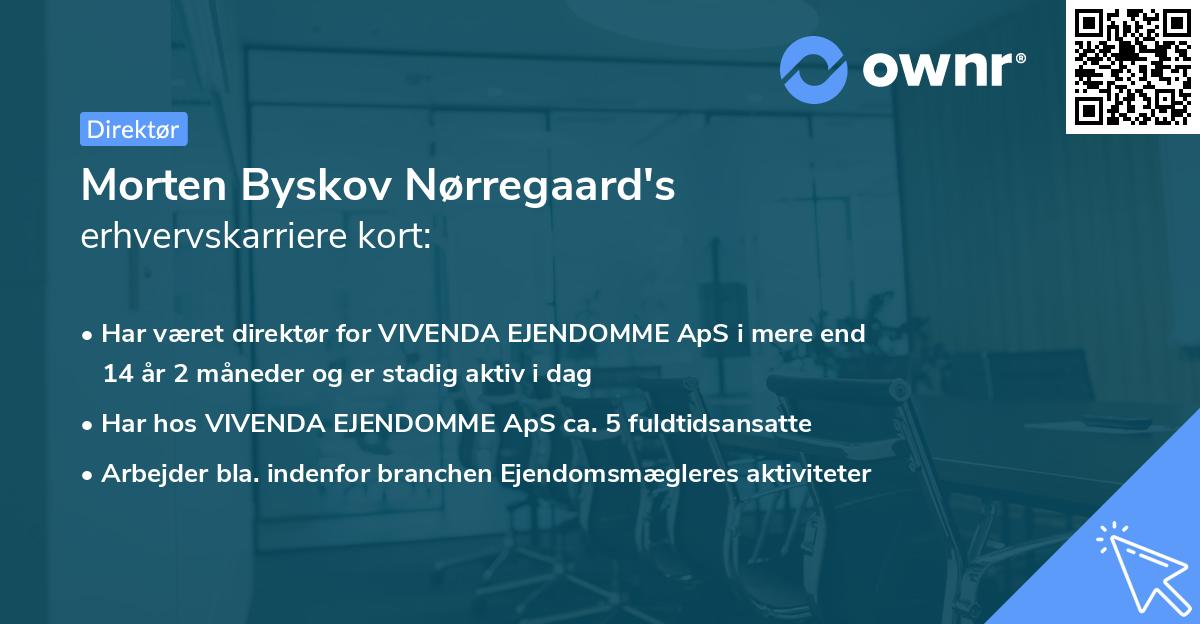 ownr®

Direktør

Morten Byskov Nørregaard's
erhvervskarriere kort:

• Har været direktør for VIVENDA EJENDOMME ApS i mere end 14 år 2 måneder og er stadig aktiv i dag
• Har hos VIVENDA EJENDOMME ApS ca. 5 fuldtidsansatte
• Arbejder bla. indenfor branchen Ejendomsmægleres aktiviteter